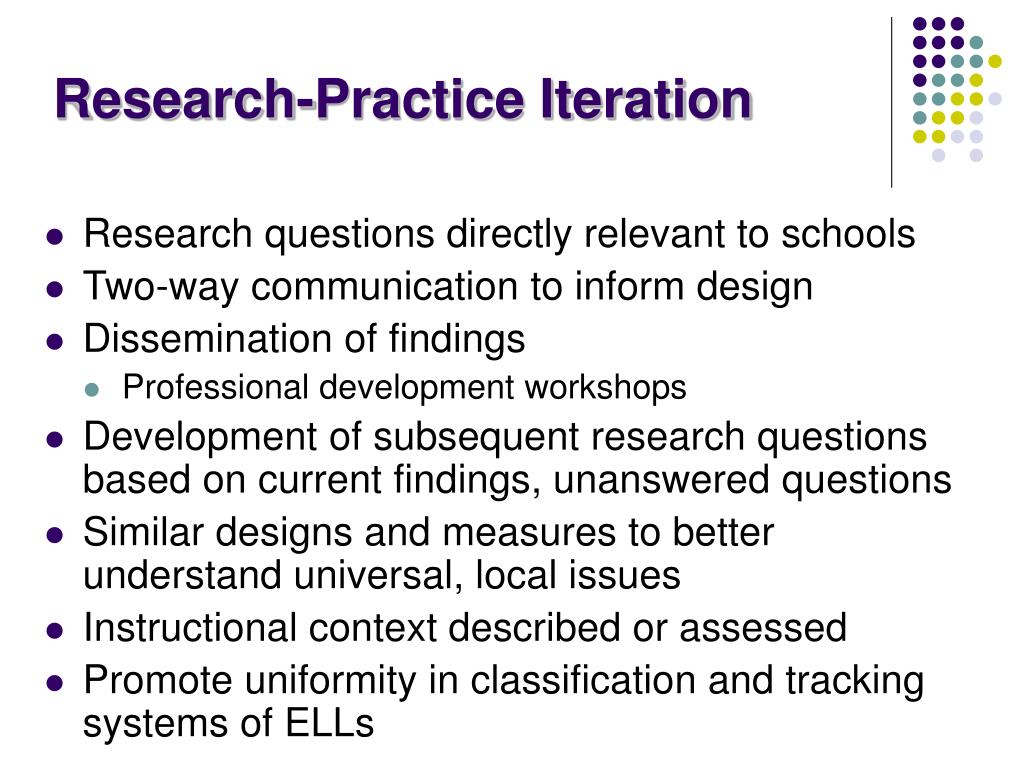 Research-Practice Iteration

- Research questions directly relevant to schools
- Two-way communication to inform design
- Dissemination of findings
  - Professional development workshops
- Development of subsequent research questions based on current findings, unanswered questions
- Similar designs and measures to better understand universal, local issues
- Instructional context described or assessed
- Promote uniformity in classification and tracking systems of ELLs